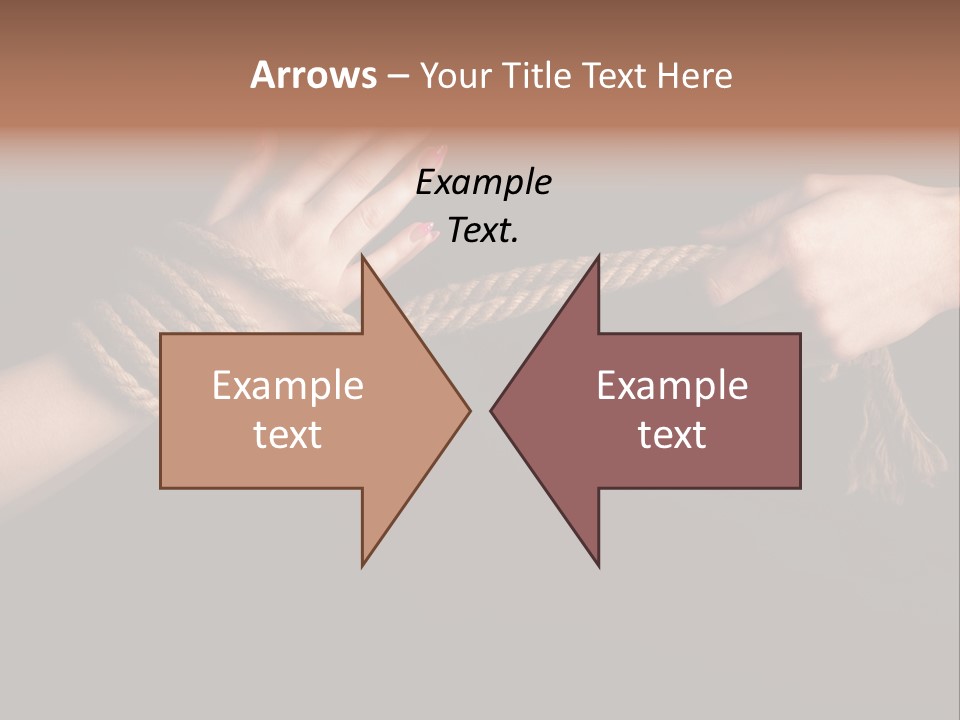 Arrows – Your Title Text Here

Example Text.

Example text

Example text